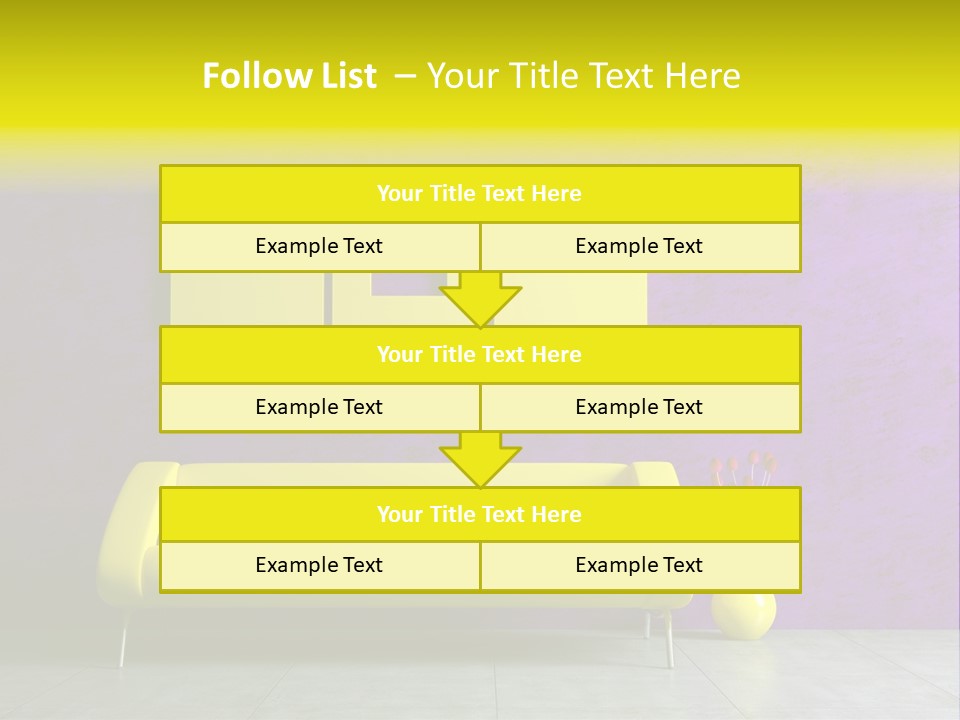 Follow List – Your Title Text Here

Your Title Text Here

Example Text

Example Text

Your Title Text Here

Example Text

Example Text

Your Title Text Here

Example Text

Example Text